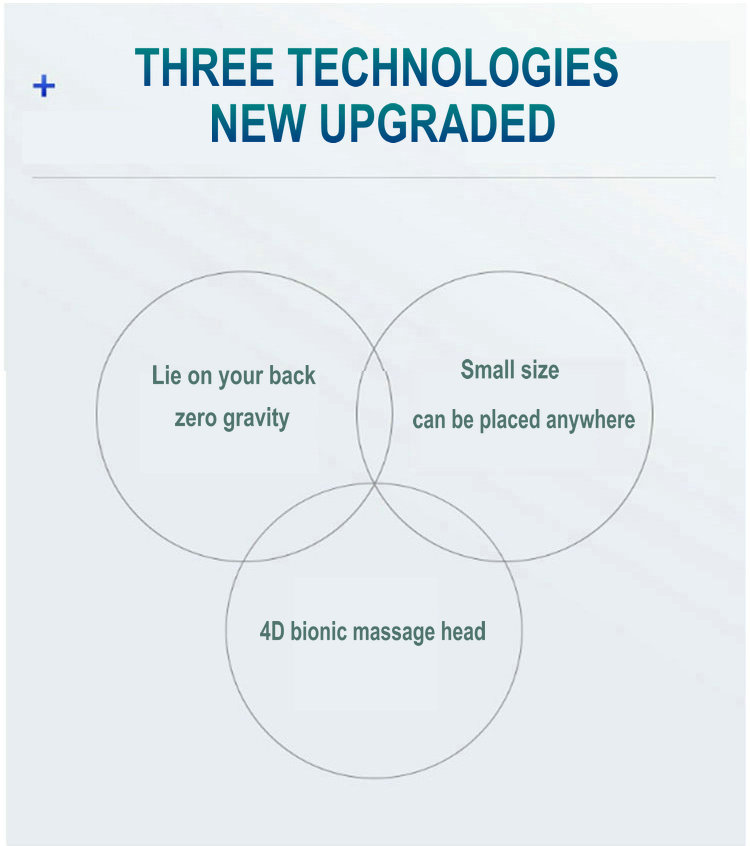 +

THREE TECHNOLOGIES NEW UPGRADED

Lie on your back
zero gravity

Small size
can be placed anywhere

4D bionic massage head